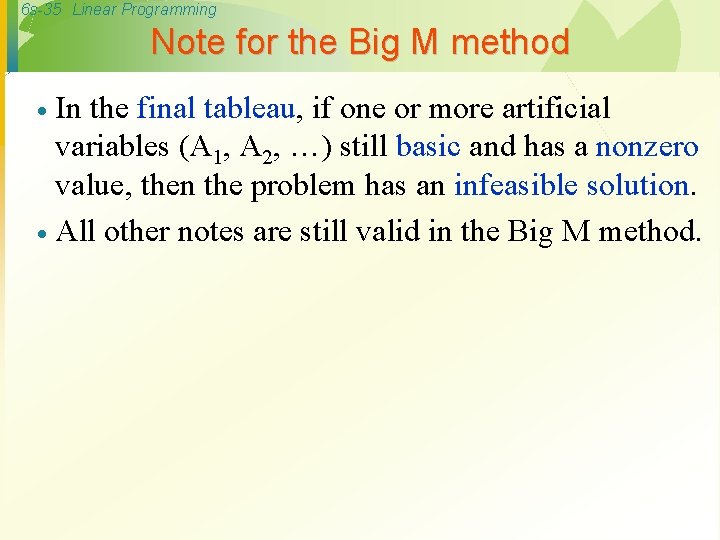 6s-35 Linear Programming

Note for the Big M method

• In the final tableau, if one or more artificial variables ($A_1$, $A_2$, …) still basic and has a nonzero value, then the problem has an infeasible solution.

• All other notes are still valid in the Big M method.